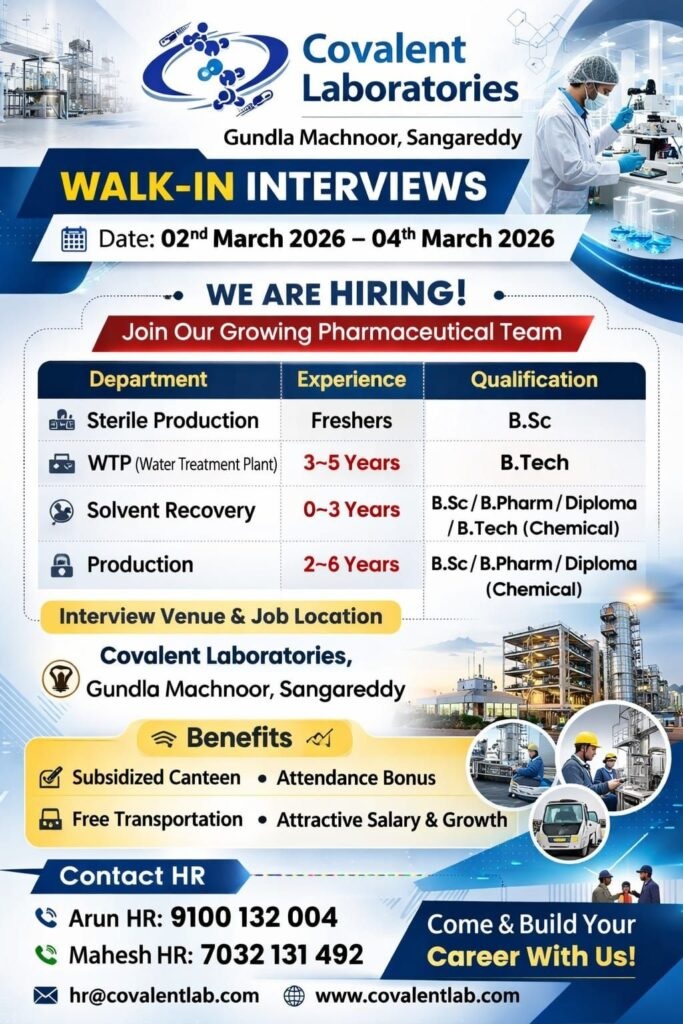 Covalent Laboratories

Gundla Machnoor, Sangareddy

WALK-IN INTERVIEWS

Date: 02$^{nd}$ March 2026 – 04$^{th}$ March 2026

WE ARE HIRING!

Join Our Growing Pharmaceutical Team

| Department | Experience | Qualification |
|---|---|---|
| Sterile Production | Freshers | B.Sc |
| WTP (Water Treatment Plant) | 3~5 Years | B.Tech |
| Solvent Recovery | 0~3 Years | B.Sc / B.Pharm / Diploma / B.Tech (Chemical) |
| Production | 2~6 Years | B.Sc / B.Pharm / Diploma (Chemical) |

Interview Venue & Job Location

Covalent Laboratories, Gundla Machnoor, Sangareddy

Benefits

Subsidized Canteen • Attendance Bonus

Free Transportation • Attractive Salary & Growth

Contact HR

Arun HR: 9100 132 004

Mahesh HR: 7032 131 492

Come & Build Your Career With Us!

hr@covalentlab.com

www.covalentlab.com